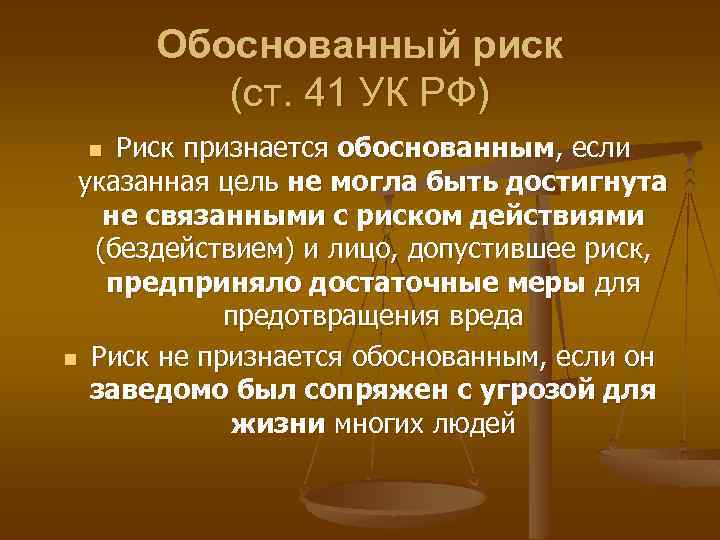 Обоснованный риск
(ст. 41 УК РФ)

Риск признается обоснованным, если указанная цель не могла быть достигнута не связанными с риском действиями (бездействием) и лицо, допустившее риск, предприняло достаточные меры для предотвращения вреда

Риск не признается обоснованным, если он заведомо был сопряжен с угрозой для жизни многих людей